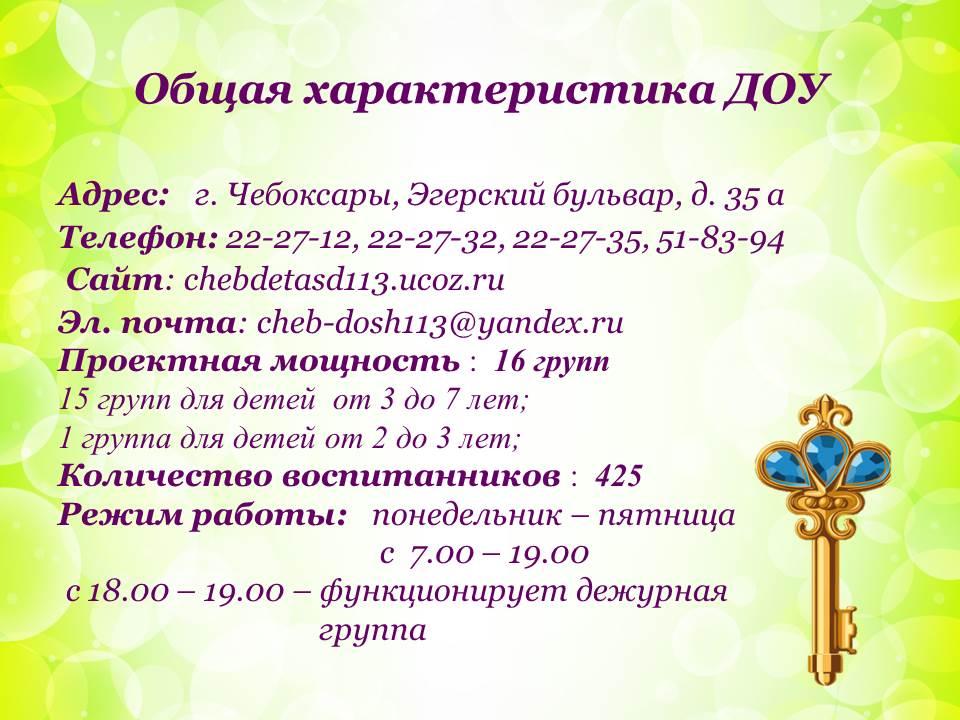 Общая характеристика ДОУ

Адрес: г. Чебоксары, Эгерский бульвар, д. 35 а
Телефон: 22-27-12, 22-27-32, 22-27-35, 51-83-94
Сайт: chebdetasd113.ucoz.ru
Эл. почта: cheb-dosh113@yandex.ru
Проектная мощность : 16 групп
15 групп для детей от 3 до 7 лет;
1 группа для детей от 2 до 3 лет;
Количество воспитанников : 425
Режим работы: понедельник – пятница
с 7.00 – 19.00
с 18.00 – 19.00 – функционирует дежурная группа